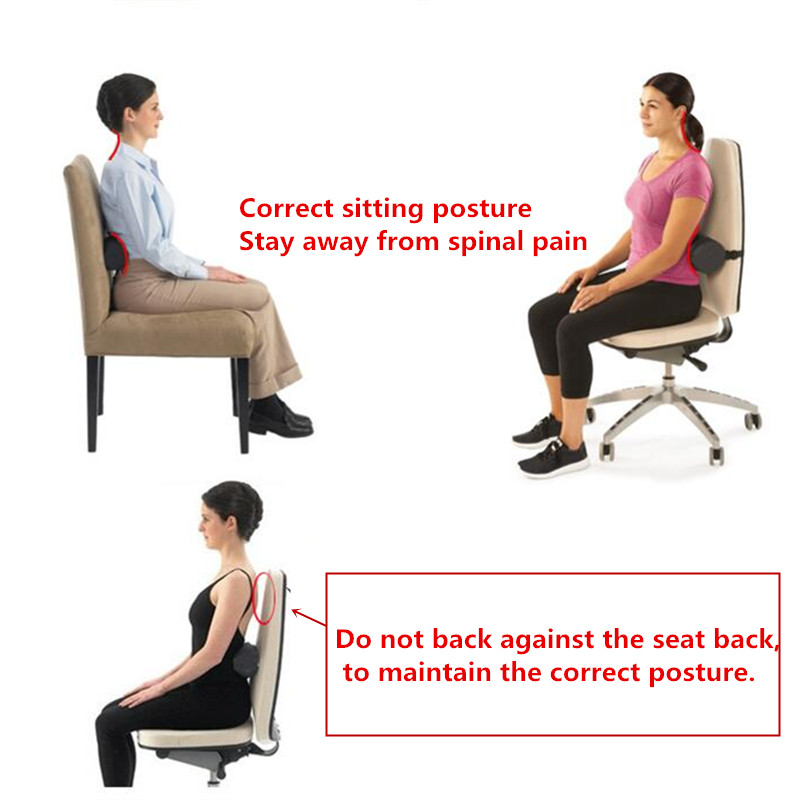 Correct sitting posture
Stay away from spinal pain

Do not back against the seat back, to maintain the correct posture.